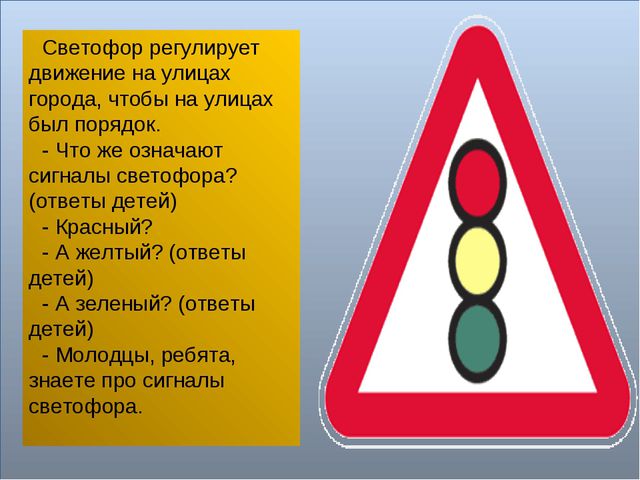 Светофор регулирует движение на улицах города, чтобы на улицах был порядок.

- Что же означают сигналы светофора? (ответы детей)

- Красный?

- А желтый? (ответы детей)

- А зеленый? (ответы детей)

- Молодцы, ребята, знаете про сигналы светофора.